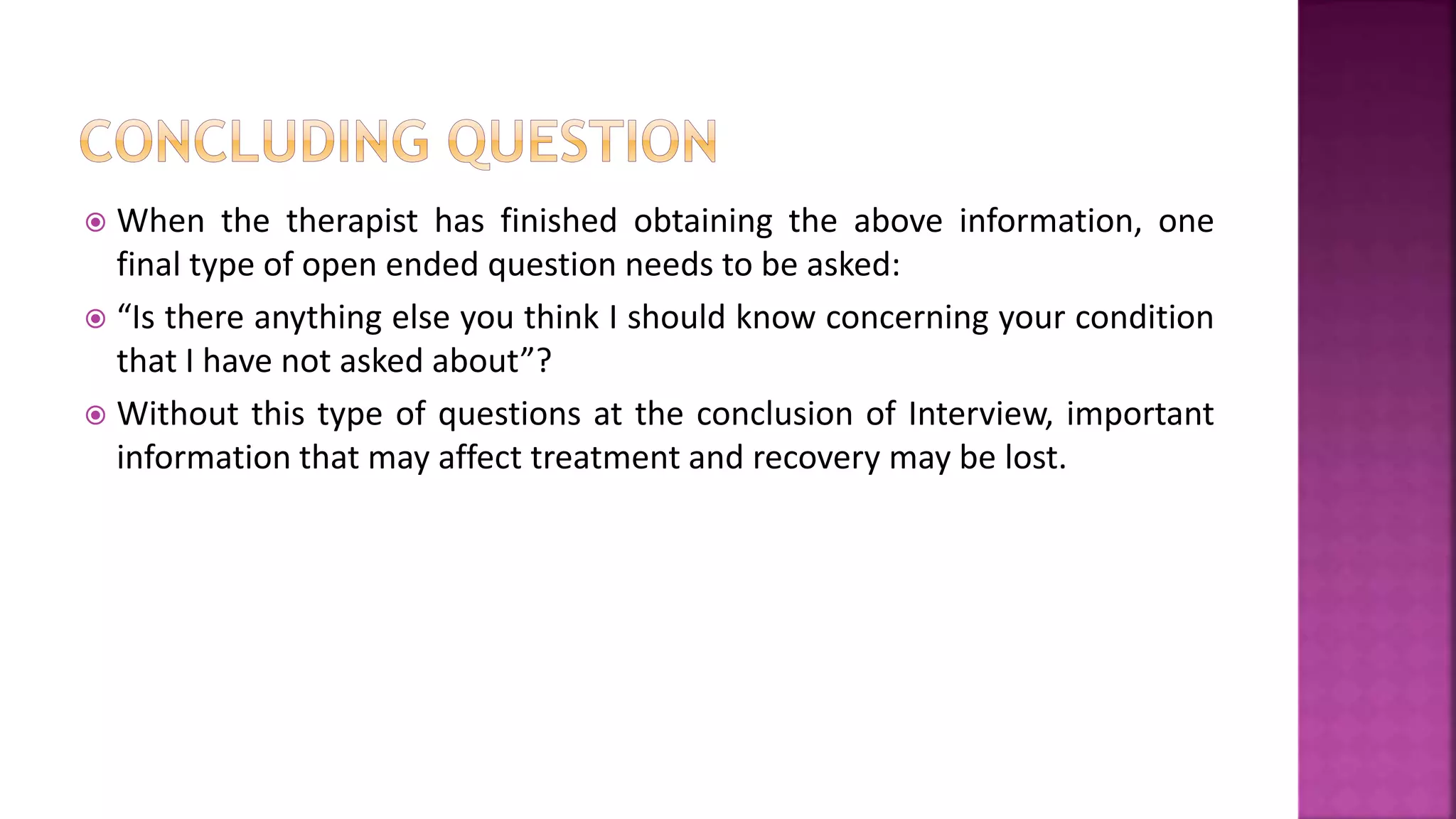 CONCLUDING QUESTION

When the therapist has finished obtaining the above information, one final type of open ended question needs to be asked:

“Is there anything else you think I should know concerning your condition that I have not asked about”?

Without this type of questions at the conclusion of Interview, important information that may affect treatment and recovery may be lost.